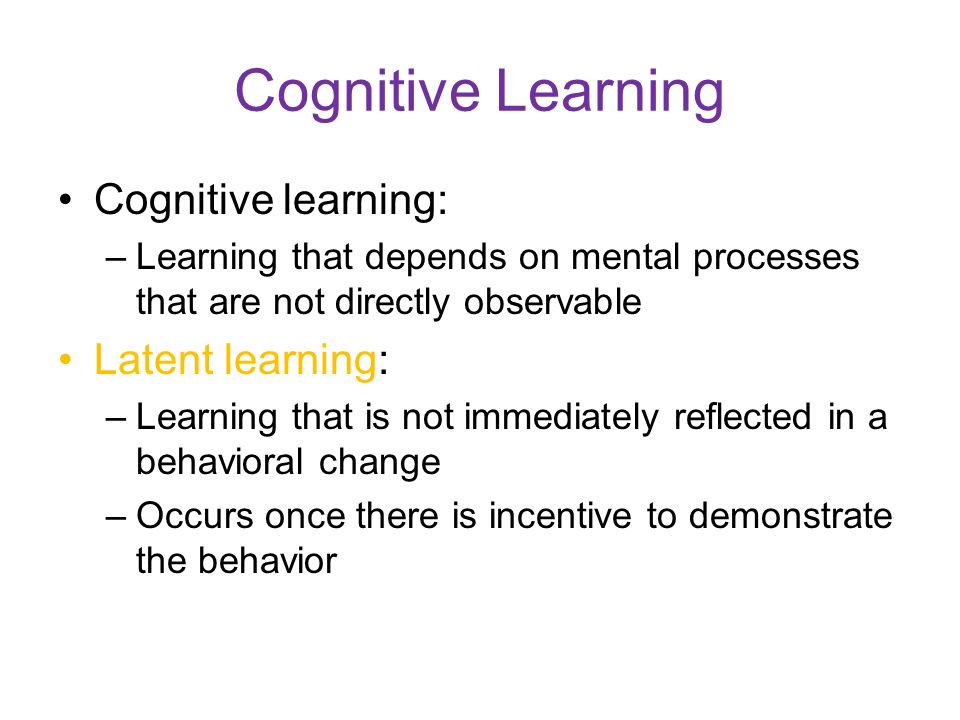 Cognitive Learning

• Cognitive learning:
– Learning that depends on mental processes that are not directly observable
• Latent learning:
– Learning that is not immediately reflected in a behavioral change
– Occurs once there is incentive to demonstrate the behavior